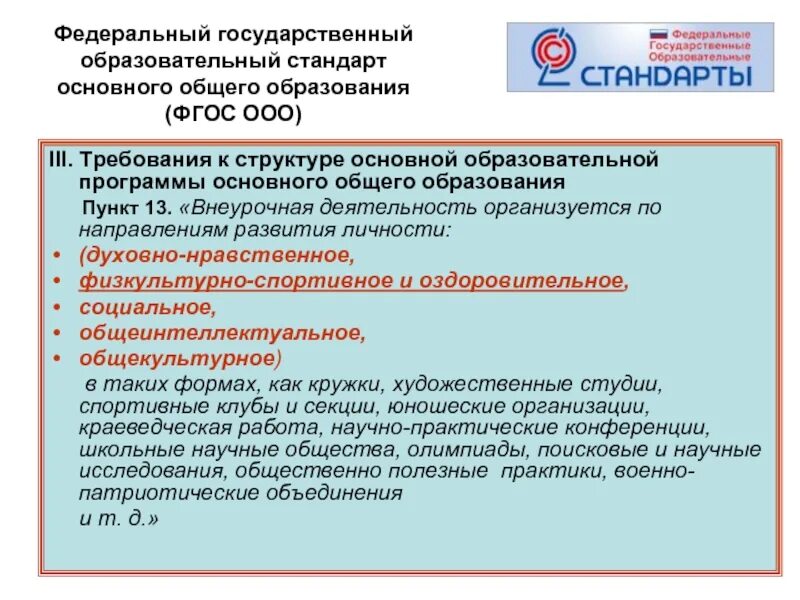 Федеральный государственный образовательный стандарт основного общего образования (ФГОС ООО)

Федеральные Государственные Образовательные СТАНДАРТЫ

III. Требования к структуре основной образовательной программы основного общего образования

Пункт 13. «Внеурочная деятельность организуется по направлениям развития личности:

• (духовно-нравственное,
• физкультурно-спортивное и оздоровительное,
• социальное,
• общеинтеллектуальное,
• общекультурное)

в таких формах, как кружки, художественные студии, спортивные клубы и секции, юношеские организации, краеведческая работа, научно-практические конференции, школьные научные общества, олимпиады, поисковые и научные исследования, общественно полезные практики, военно-патриотические объединения и т. д.»